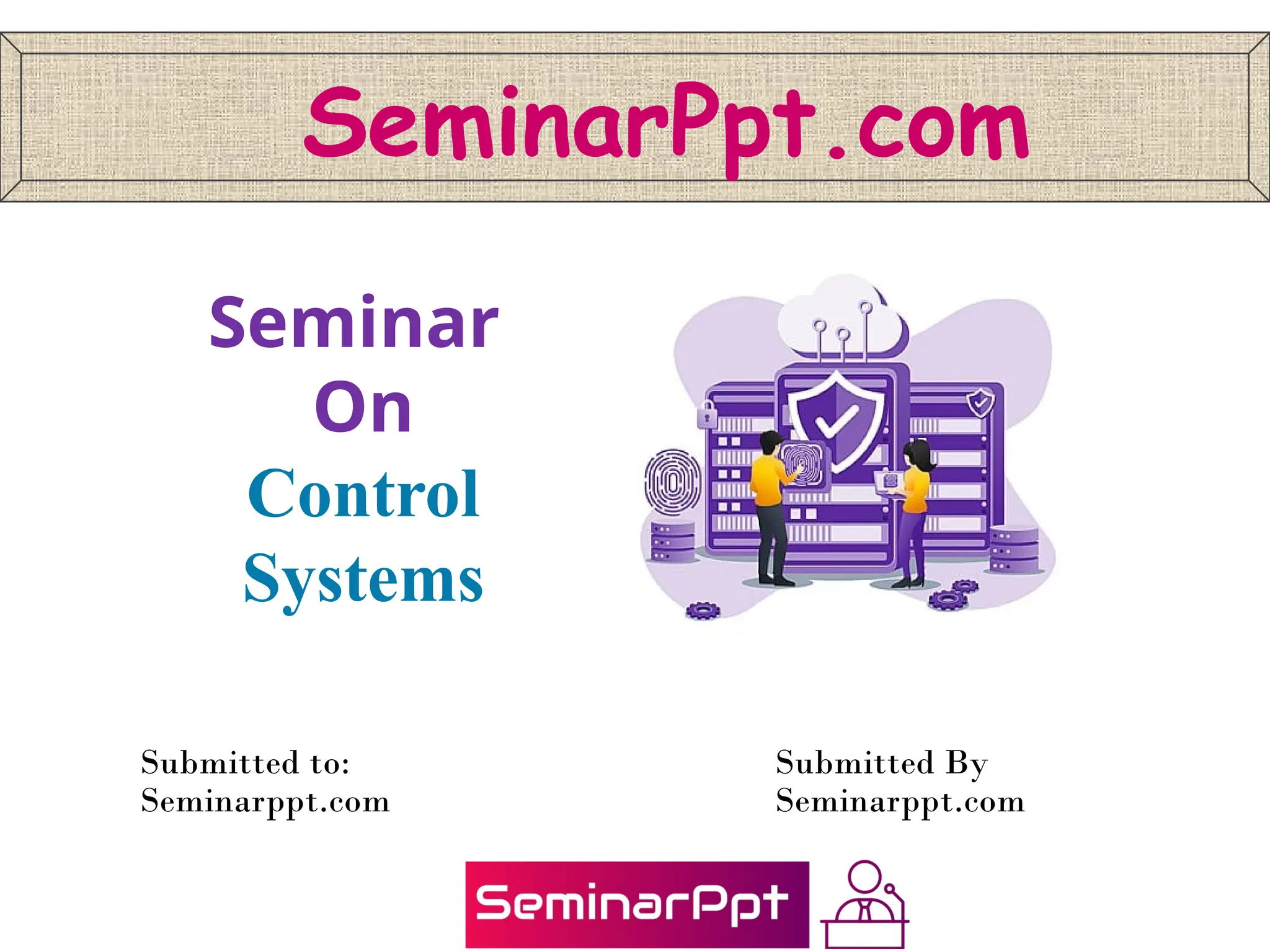 SeminarPpt.com

Seminar
On
Control
Systems

Submitted to:
Seminarppt.com

Submitted By
Seminarppt.com

SeminarPpt